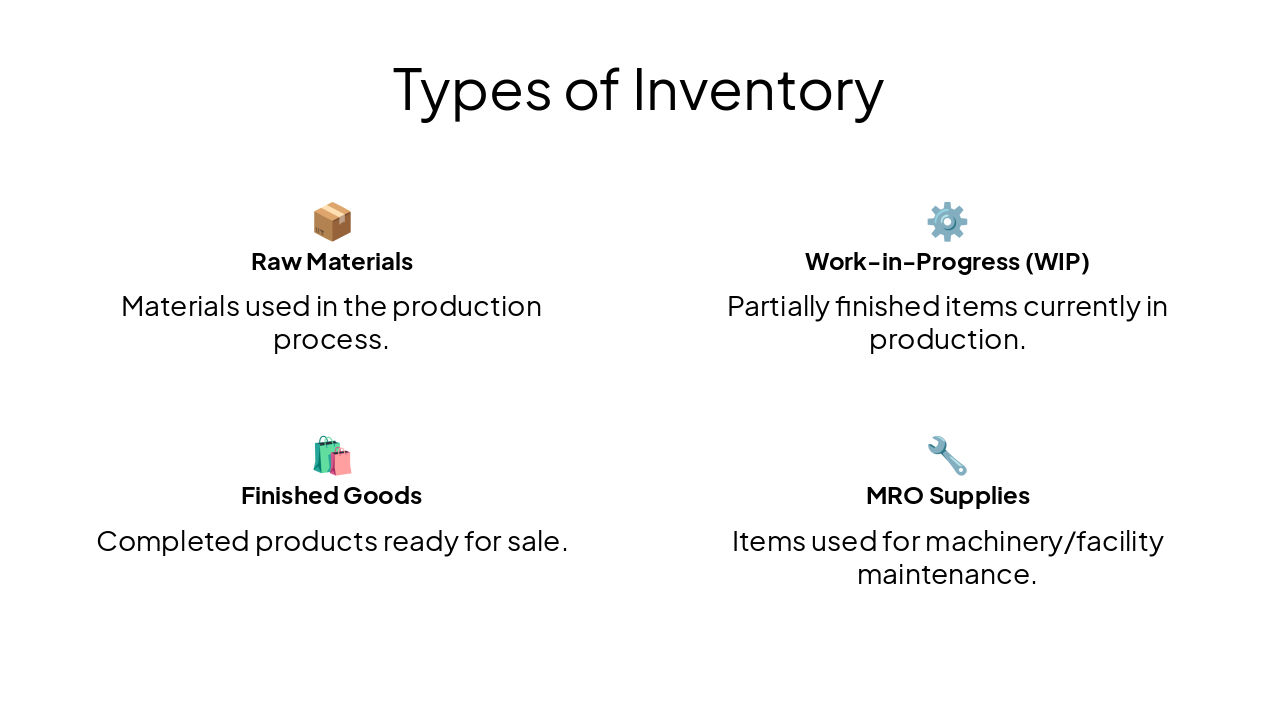 Types of Inventory

Raw Materials

Materials used in the production process.

Work-in-Progress (WIP)

Partially finished items currently in production.

Finished Goods

Completed products ready for sale.

MRO Supplies

Items used for machinery/facility maintenance.